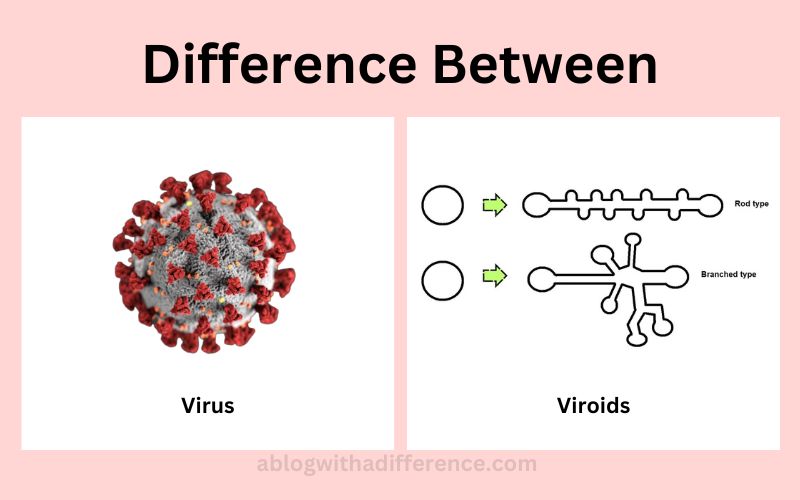 Difference Between

Virus

Rod type

Branched type

Viroids

ablogwithadifference.com